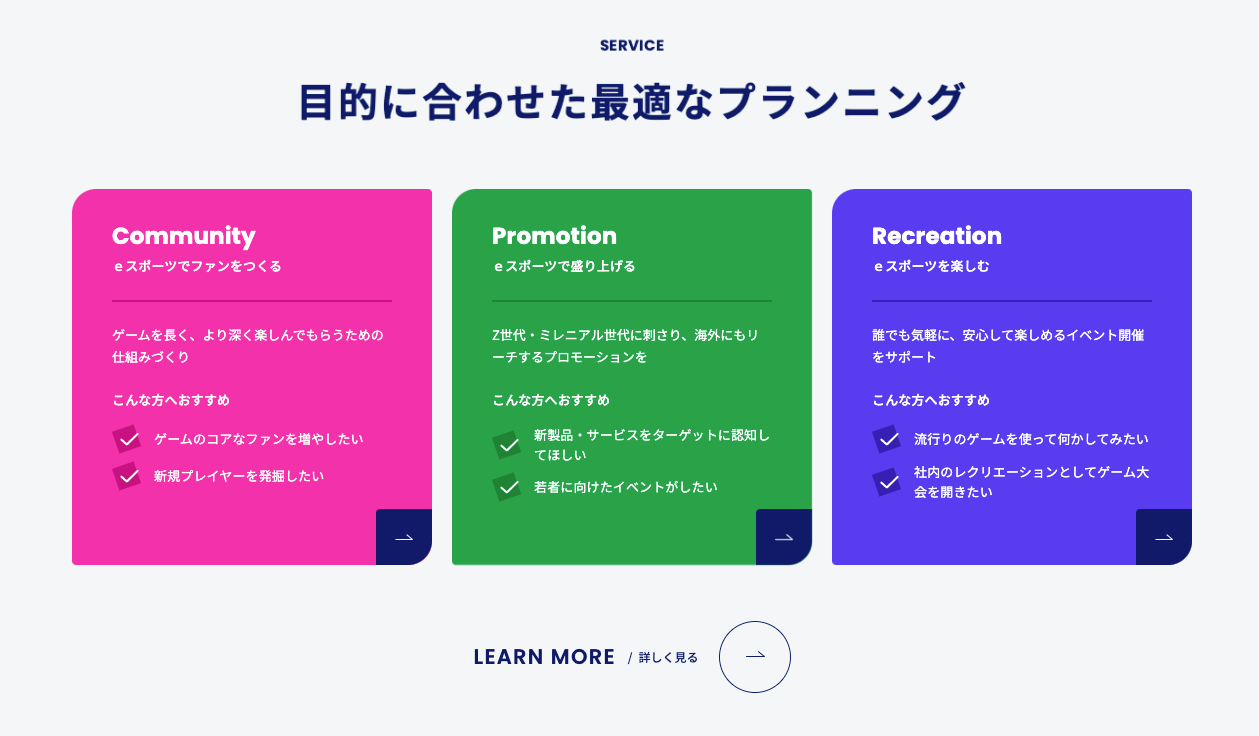 SERVICE

目的に合わせた最適なプランニング

Community

ｅスポーツでファンをつくる

ゲームを長く、より深く楽しんでもらうための仕組みづくり

こんな方へおすすめ

ゲームのコアなファンを増やしたい

新規プレイヤーを発掘したい

Promotion

ｅスポーツで盛り上げる

Z世代・ミレニアル世代に刺さり、海外にもリーチするプロモーションを

こんな方へおすすめ

新製品・サービスをターゲットに認知してほしい

若者に向けたイベントがしたい

Recreation

ｅスポーツを楽しむ

誰でも気軽に、安心して楽しめるイベント開催をサポート

こんな方へおすすめ

流行りのゲームを使って何かしてみたい

社内のレクリエーションとしてゲーム大会を開きたい

LEARN MORE / 詳しく見る